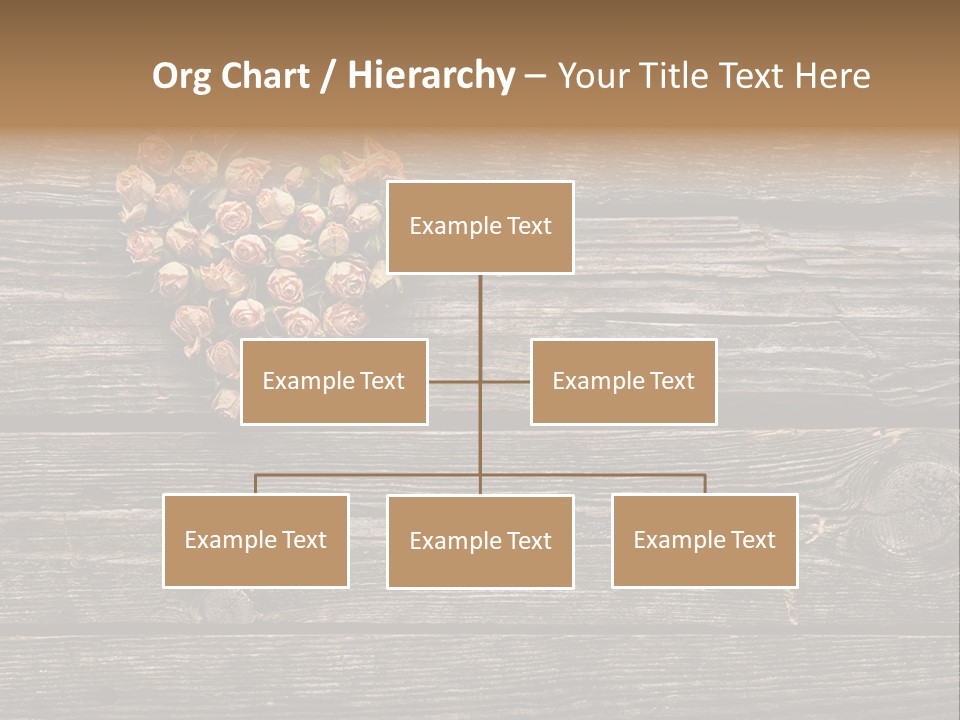 Org Chart / Hierarchy – Your Title Text Here

Example Text

Example Text

Example Text

Example Text

Example Text

Example Text